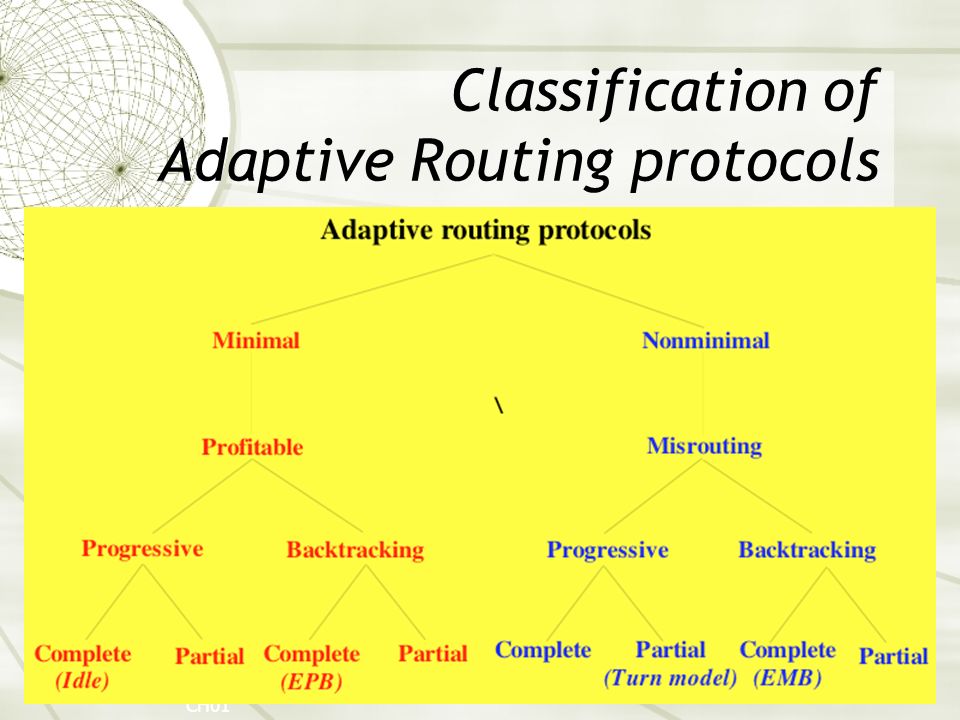 Classification of
Adaptive Routing protocols

Adaptive routing protocols

Minimal

Nonminimal

\

Profitable

Misrouting

Progressive

Backtracking

Progressive

Backtracking

Complete
(Idle)

Partial

Complete
(EPB)

Partial

Complete

Partial
(Turn model)

Complete
(EMB)

Partial

CH01